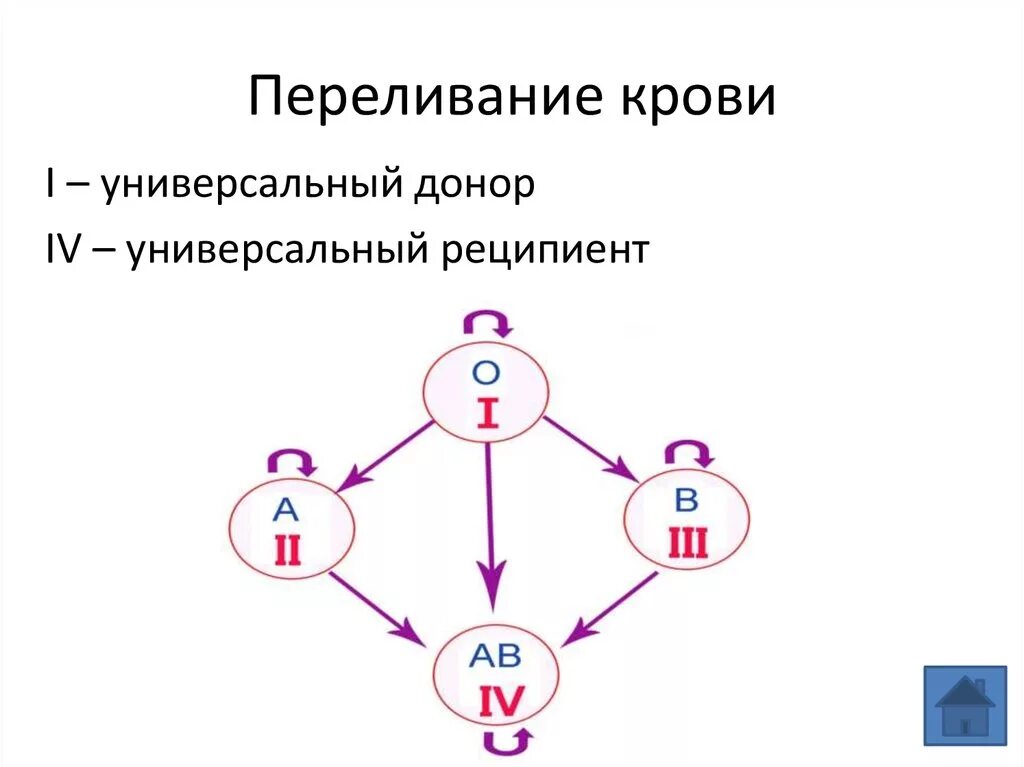 Переливание крови

I – универсальный донор

IV – универсальный реципиент

O
I

A
II

B
III

AB
IV